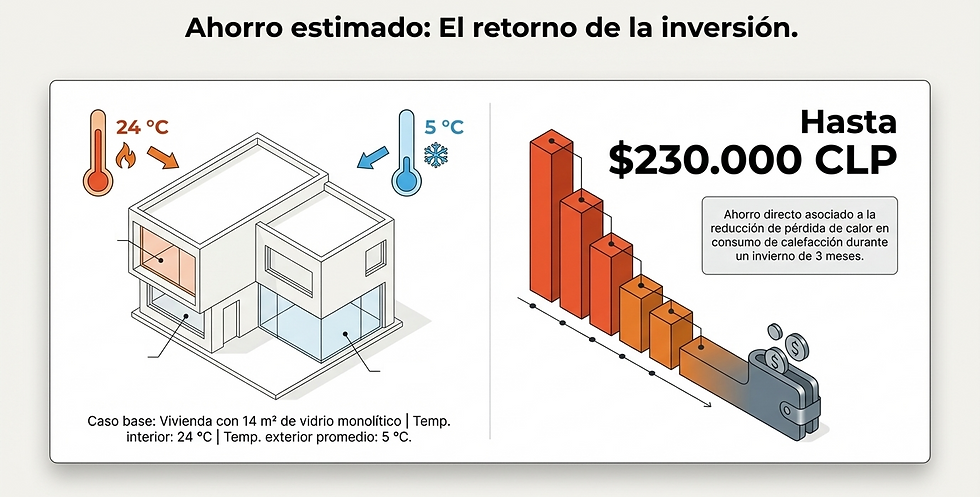 Ahorro estimado: El retorno de la inversión.

24 °C

5 °C

Caso base: Vivienda con 14 m² de vidrio monolítico | Temp. interior: 24 °C | Temp. exterior promedio: 5 °C.

Hasta
$230.000 CLP

Ahorro directo asociado a la reducción de pérdida de calor en consumo de calefacción durante un invierno de 3 meses.